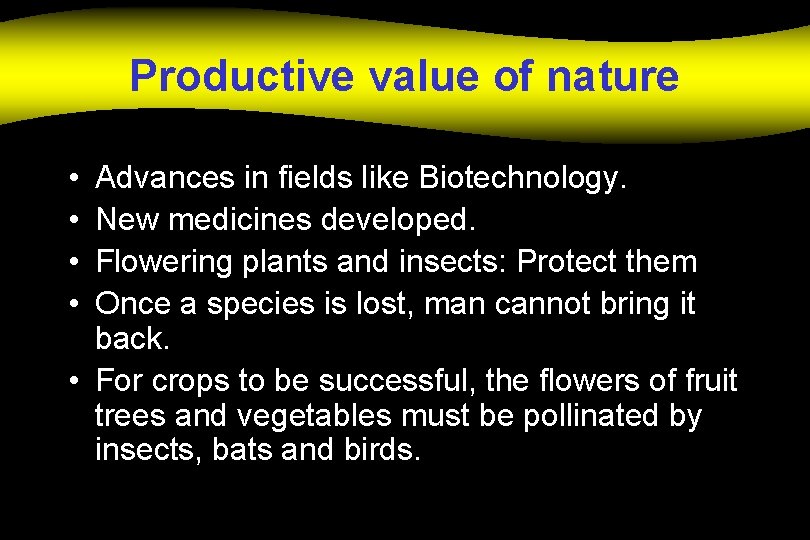 Productive value of nature

• Advances in fields like Biotechnology.
• New medicines developed.
• Flowering plants and insects: Protect them
• Once a species is lost, man cannot bring it back.
• For crops to be successful, the flowers of fruit trees and vegetables must be pollinated by insects, bats and birds.